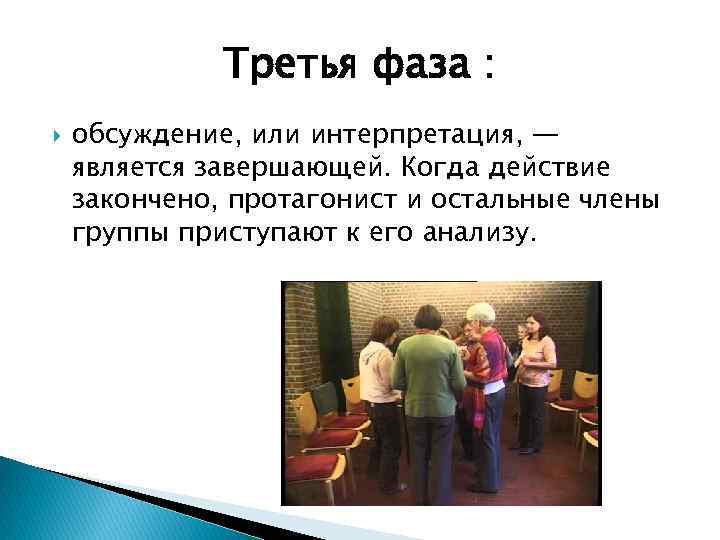 Третья фаза :

обсуждение, или интерпретация, — является завершающей. Когда действие закончено, протагонист и остальные члены группы приступают к его анализу.